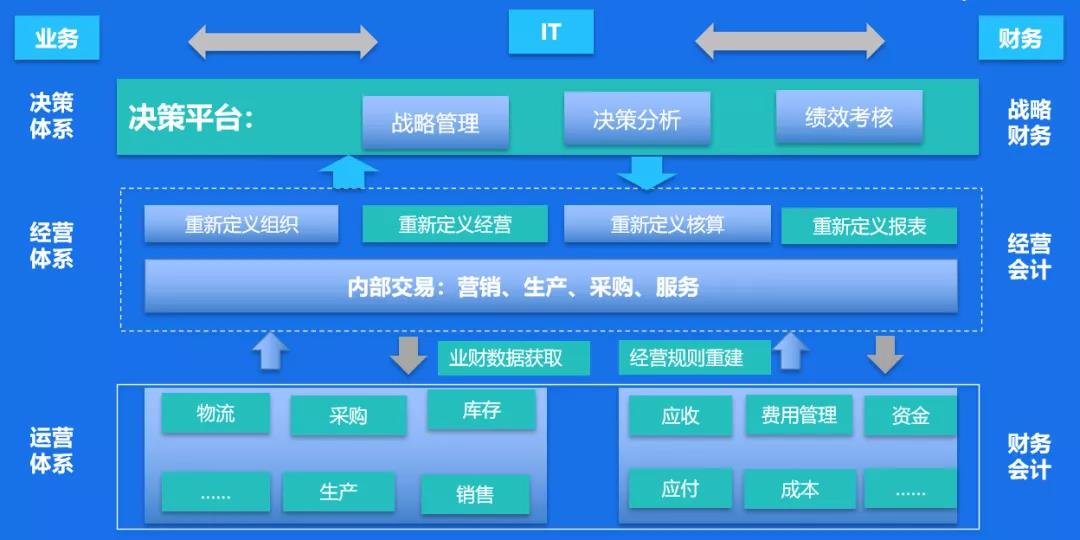 业务

IT

财务

决策体系

决策平台：

战略管理

决策分析

绩效考核

战略财务

经营体系

重新定义组织

重新定义经营

重新定义核算

重新定义报表

内部交易：营销、生产、采购、服务

经营会计

业财数据获取

经营规则重建

运营体系

物流

采购

库存

......

生产

销售

应收

费用管理

资金

应付

成本

......

财务会计